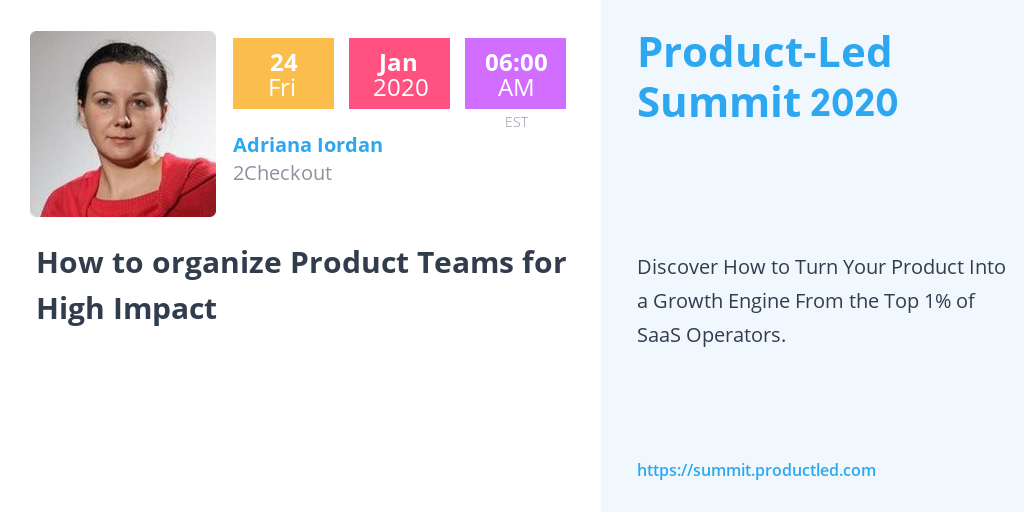 24
Fri

Jan
2020

06:00
AM
EST

Adriana Iordan
2Checkout

How to organize Product Teams for High Impact

Product-Led Summit 2020

Discover How to Turn Your Product Into a Growth Engine From the Top 1% of SaaS Operators.

https://summit.productled.com